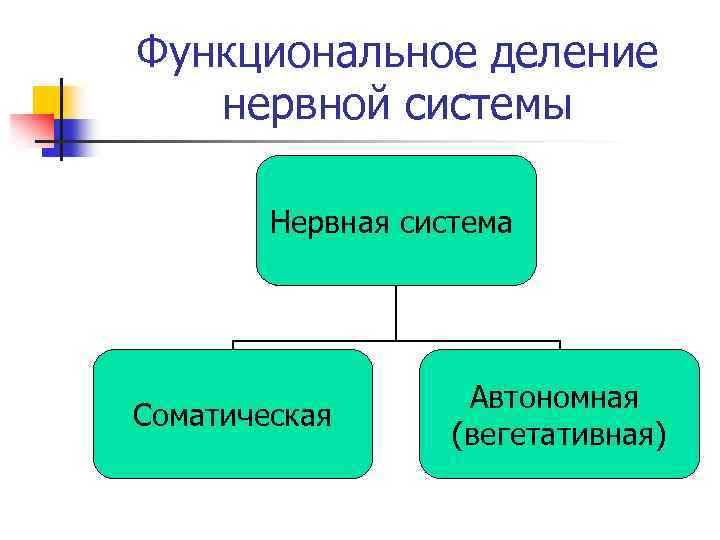 Функциональное деление нервной системы

Нервная система

Соматическая

Автономная (вегетативная)